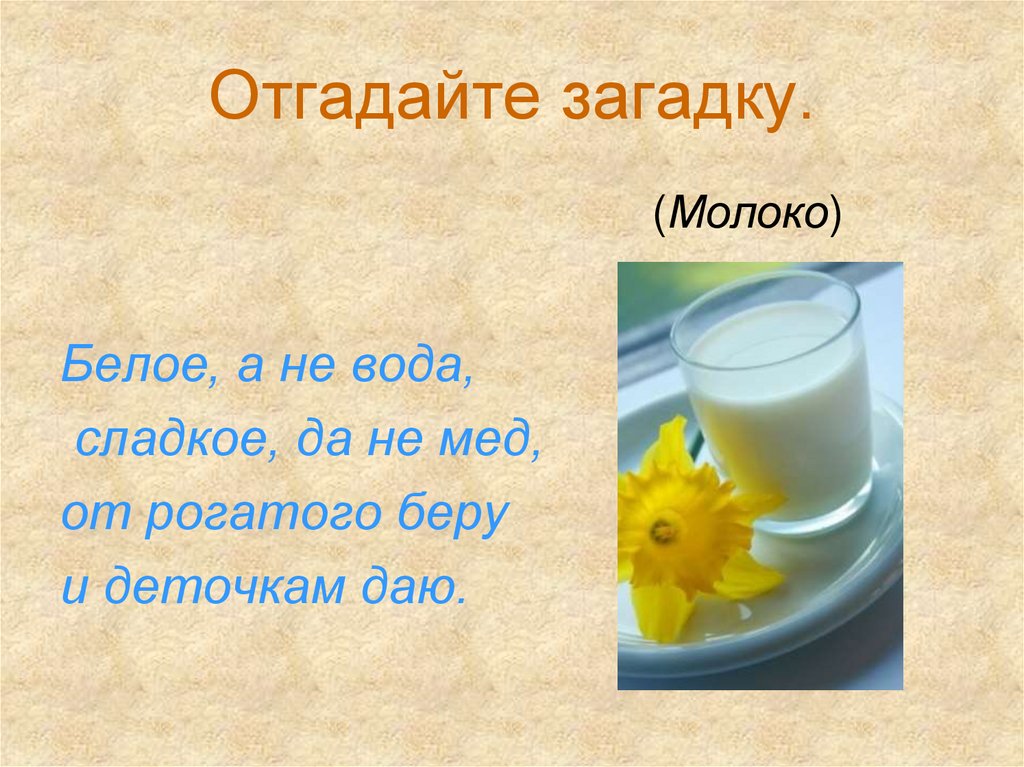 Отгадайте загадку.

(Молоко)

Белое, а не вода,
сладкое, да не мед,
от рогатого беру
и деточкам даю.